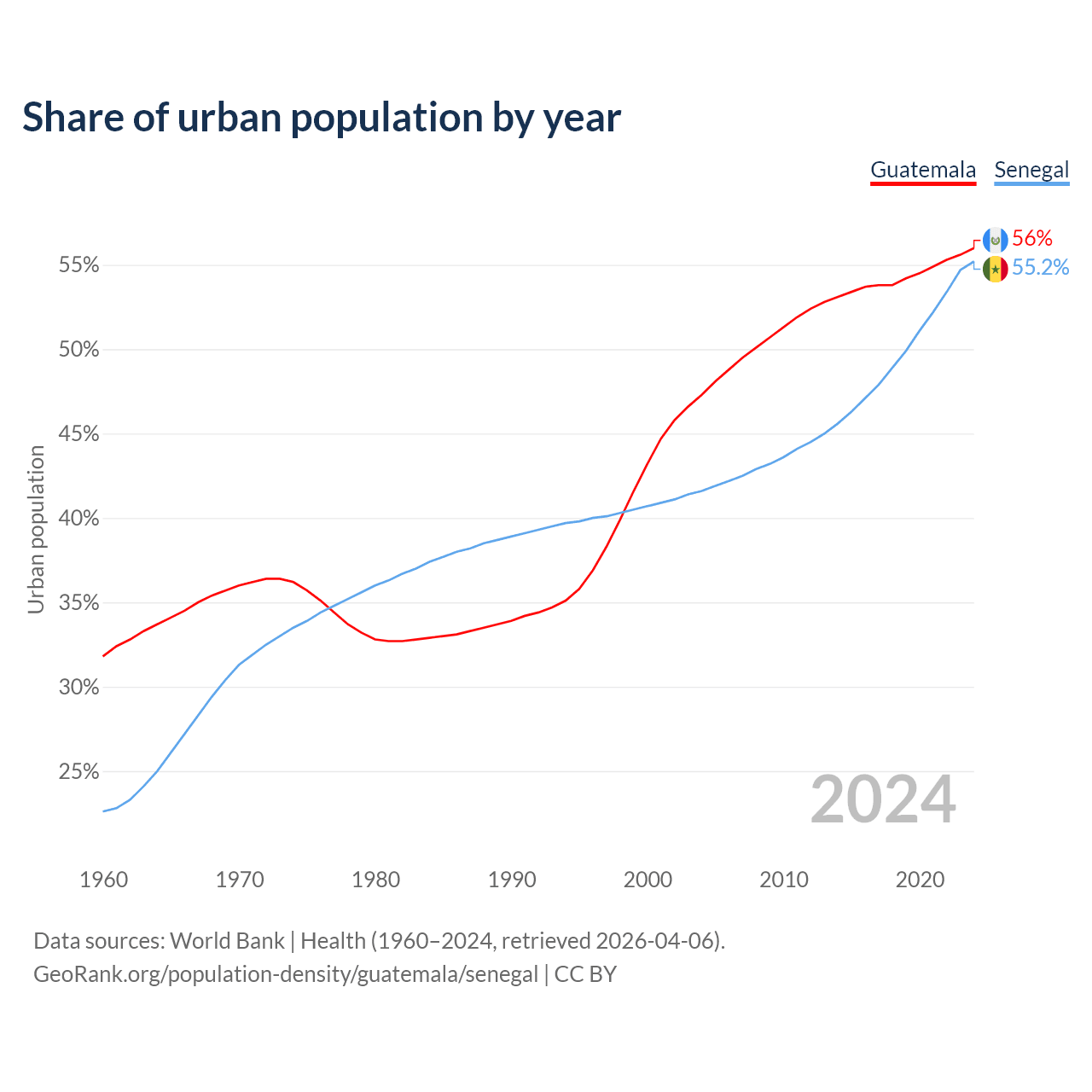 Share of urban population by year

Guatemala Senegal

56%
55.2%

Urban population

55%
50%
45%
40%
35%
30%
25%

2024

1960 1970 1980 1990 2000 2010 2020

Data sources: World Bank | Health (1960–2024, retrieved 2026-04-06).
GeoRank.org/population-density/guatemala/senegal | CC BY